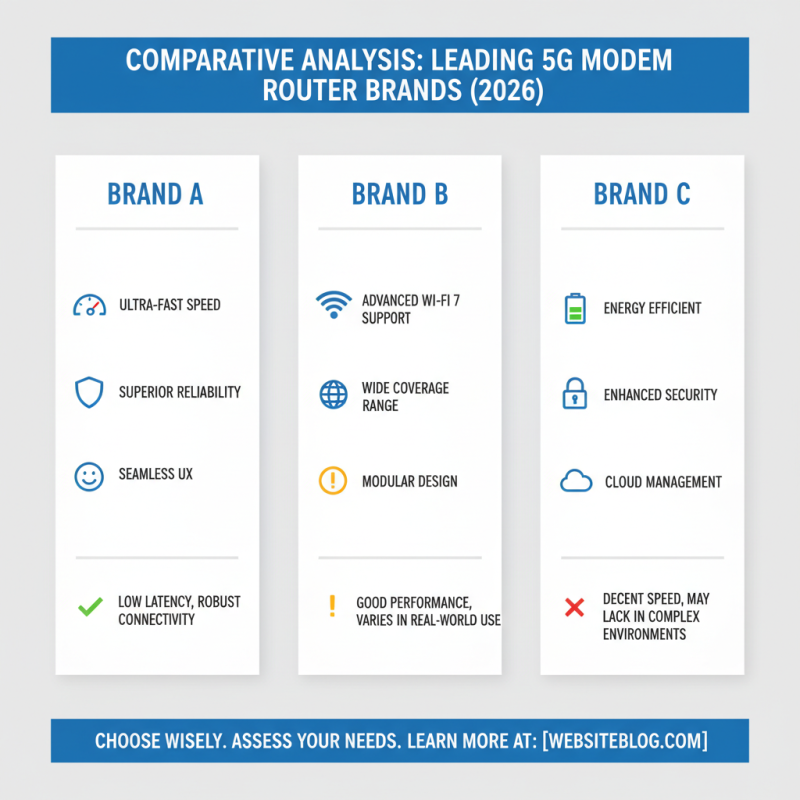 COMPARATIVE ANALYSIS: LEADING 5G MODEM ROUTER BRANDS (2026)

BRAND A

ULTRA-FAST SPEED

SUPERIOR RELIABILITY

SEAMLESS UX

LOW LATENCY, ROBUST CONNECTIVITY

BRAND B

ADVANCED WI-FI 7 SUPPORT

WIDE COVERAGE RANGE

MODULAR DESIGN

GOOD PERFORMANCE, VARIES IN REAL-WORLD USE

BRAND C

ENERGY EFFICIENT

ENHANCED SECURITY

CLOUD MANAGEMENT

DECENT SPEED, MAY LACK IN COMPLEX ENVIRONMENTS

CHOOSE WISELY. ASSESS YOUR NEEDS. LEARN MORE AT: [WEBSITEBLOG.COM]